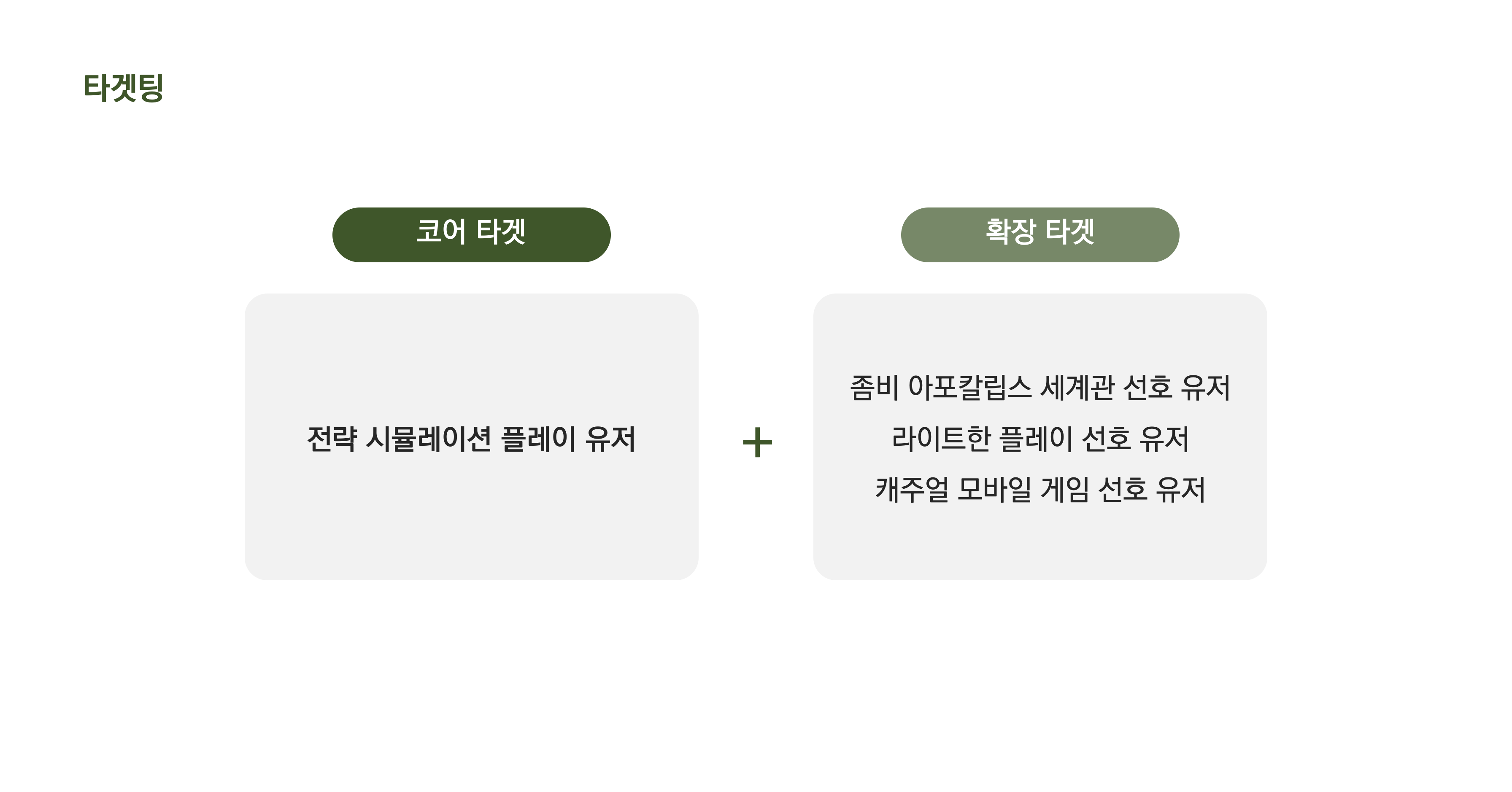 타겟팅

코어 타겟

전략 시뮬레이션 플레이 유저

+

확장 타겟

좀비 아포칼립스 세계관 선호 유저
라이트한 플레이 선호 유저
캐주얼 모바일 게임 선호 유저